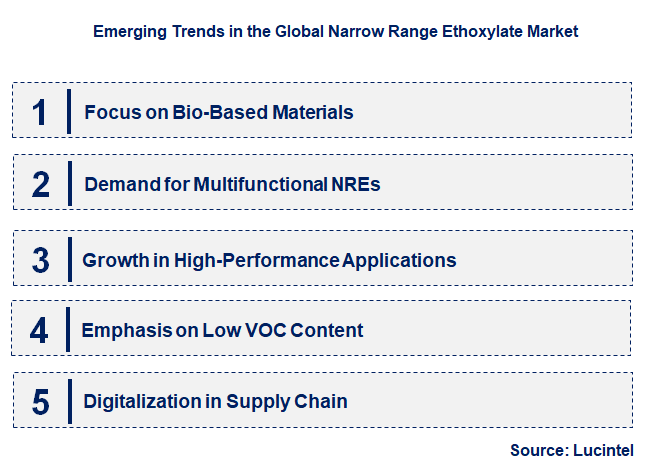 Emerging Trends in the Global Narrow Range Ethoxylate Market

1 Focus on Bio-Based Materials

2 Demand for Multifunctional NREs

3 Growth in High-Performance Applications

4 Emphasis on Low VOC Content

5 Digitalization in Supply Chain

Source: Lucintel